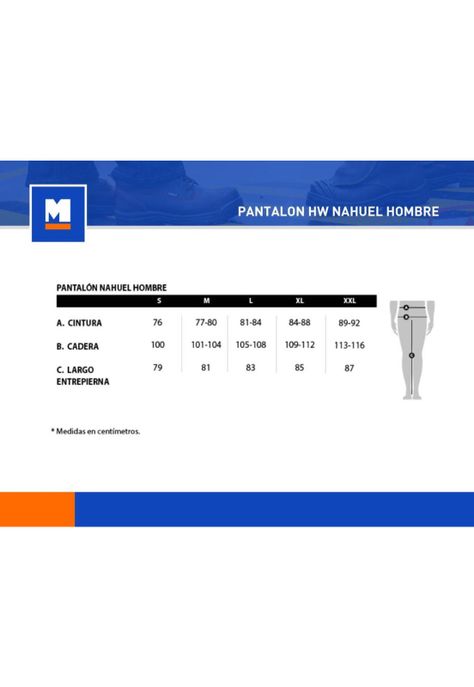 M

PANTALON HW NAHUEL HOMBRE

PANTALÓN NAHUEL HOMBRE

| | S | M | L | XL | XXL |
|---|---|---|---|---|---|
| A. CINTURA | 76 | 77-80 | 81-84 | 84-88 | 89-92 |
| B. CADERA | 100 | 101-104 | 105-108 | 109-112 | 113-116 |
| C. LARGO ENTREPIERNA | 79 | 81 | 83 | 85 | 87 |

* Medidas en centímetros.